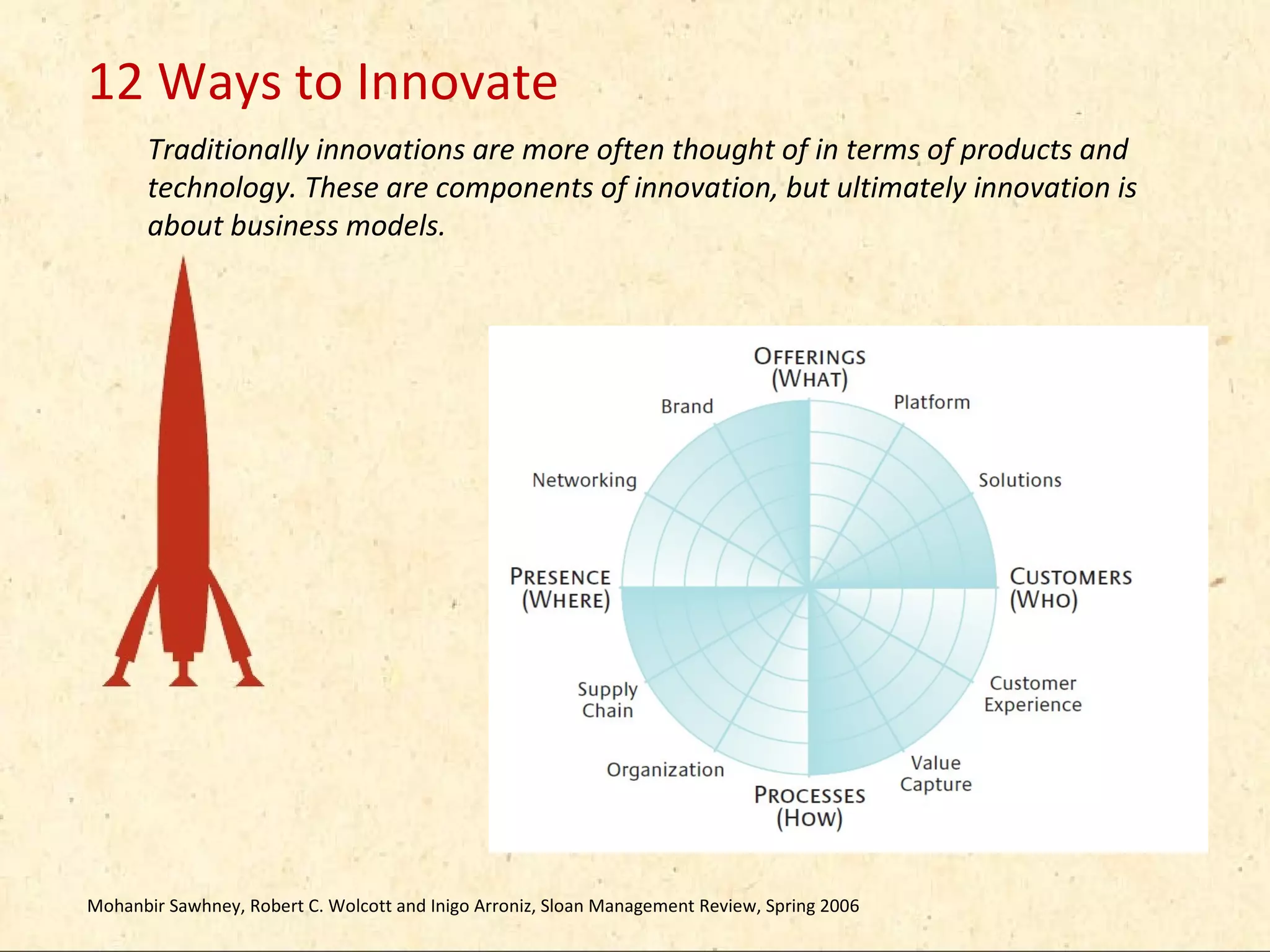 12 Ways to Innovate

Traditionally innovations are more often thought of in terms of products and technology. These are components of innovation, but ultimately innovation is about business models.

OFFERINGS (WHAT)

Platform

Solutions

CUSTOMERS (WHO)

Customer Experience

Value Capture

PROCESSES (HOW)

Organization

Supply Chain

PRESENCE (WHERE)

Networking

Brand

Mohanbir Sawhney, Robert C. Wolcott and Inigo Arroniz, Sloan Management Review, Spring 2006